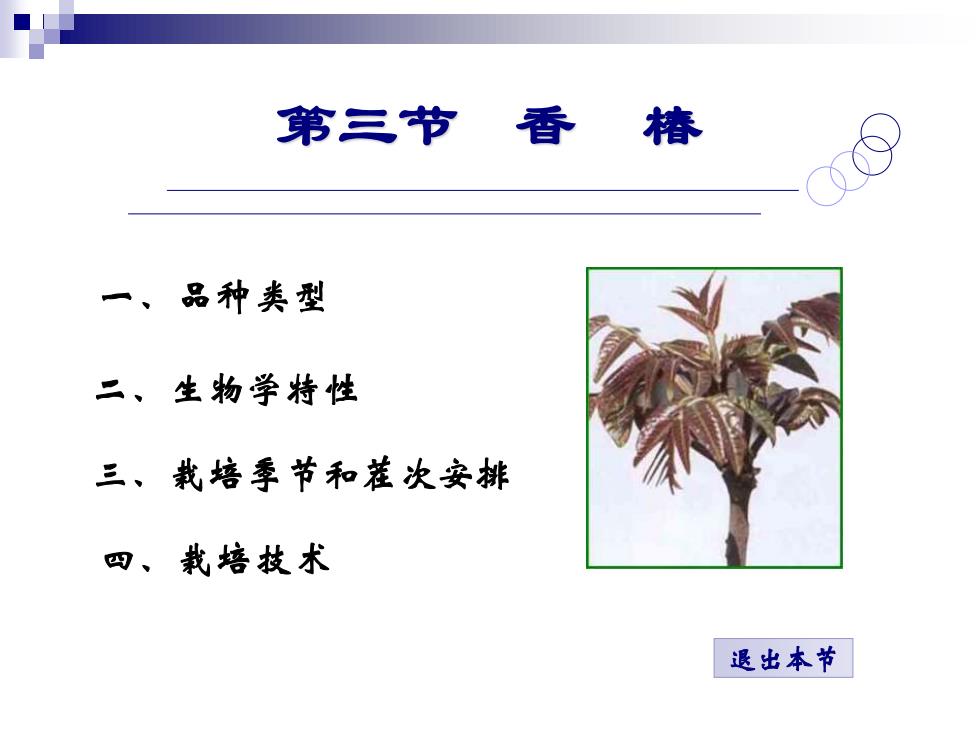 第三节　香　椿

一、品种类型

二、生物学特性

三、栽培季节和茬次安排

四、栽培技术

退出本节